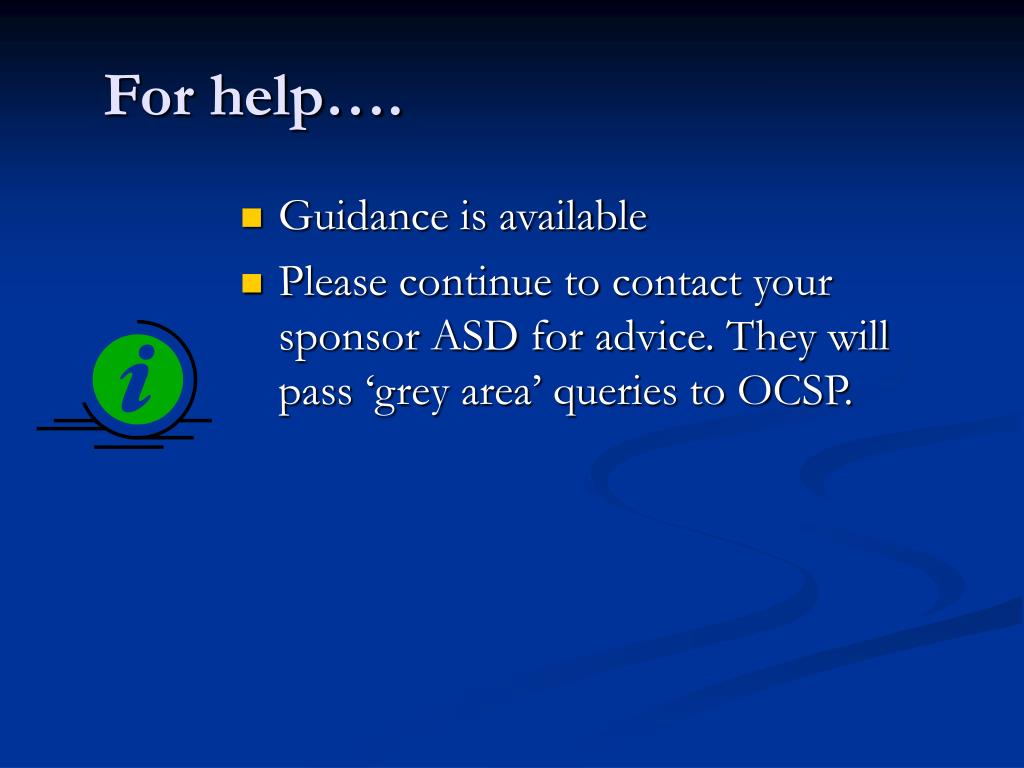 For help….

Guidance is available

Please continue to contact your sponsor ASD for advice. They will pass ‘grey area’ queries to OCSP.

i